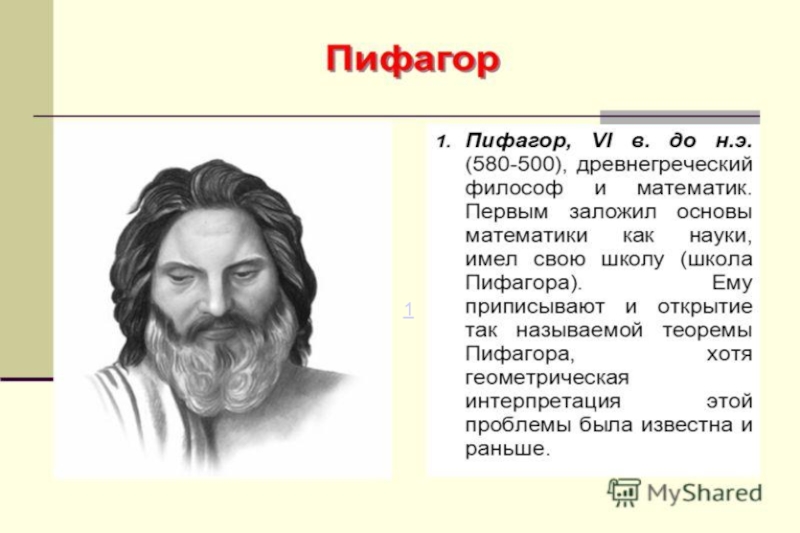 Пифагор

1

1. Пифагор, VI в. до н.э. (580-500), древнегреческий философ и математик. Первым заложил основы математики как науки, имел свою школу (школа Пифагора). Ему приписывают и открытие так называемой теоремы Пифагора, хотя геометрическая интерпретация этой проблемы была известна и раньше.

MyShared